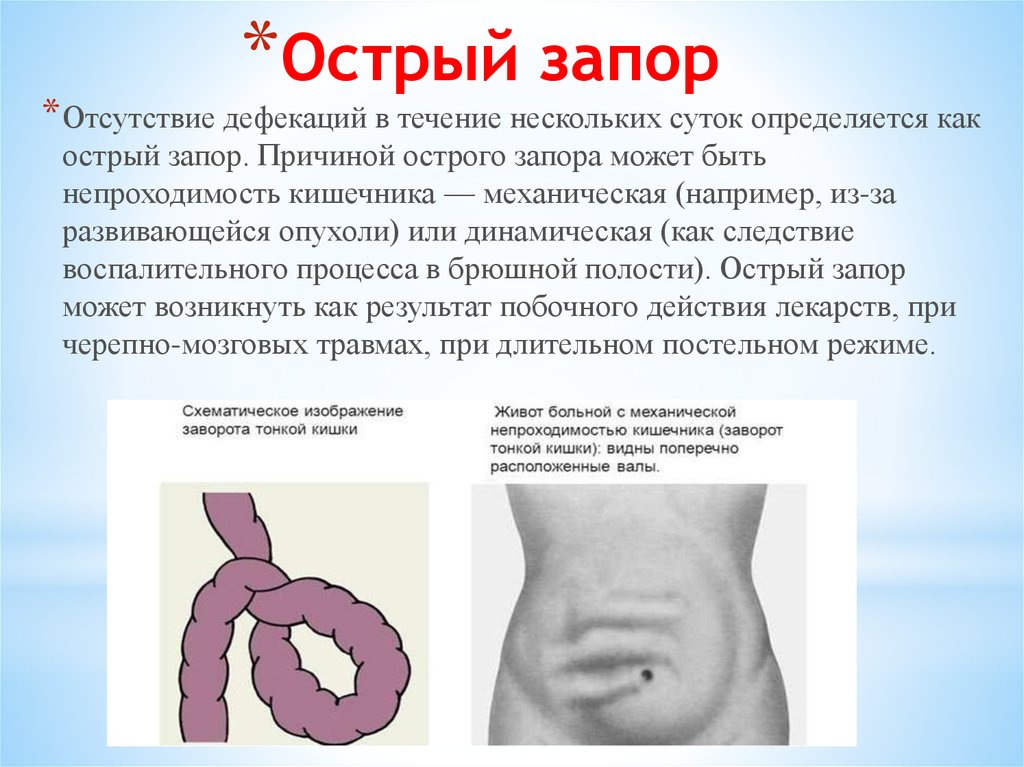 *Острый запор

*Отсутствие дефекаций в течение нескольких суток определяется как острый запор. Причиной острого запора может быть непроходимость кишечника — механическая (например, из-за развивающейся опухоли) или динамическая (как следствие воспалительного процесса в брюшной полости). Острый запор может возникнуть как результат побочного действия лекарств, при черепно-мозговых травмах, при длительном постельном режиме.

Схематическое изображение заворота тонкой кишки

Живот больной с механической непроходимостью кишечника (заворот тонкой кишки): видны поперечно расположенные валы.